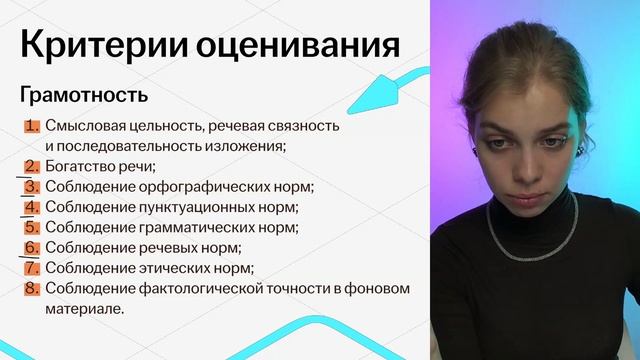 Критерии оценивания

Грамотность

1. Смысловая цельность, речевая связность и последовательность изложения;
2. Богатство речи;
3. Соблюдение орфографических норм;
4. Соблюдение пунктуационных норм;
5. Соблюдение грамматических норм;
6. Соблюдение речевых норм;
7. Соблюдение этических норм;
8. Соблюдение фактологической точности в фоновом материале.